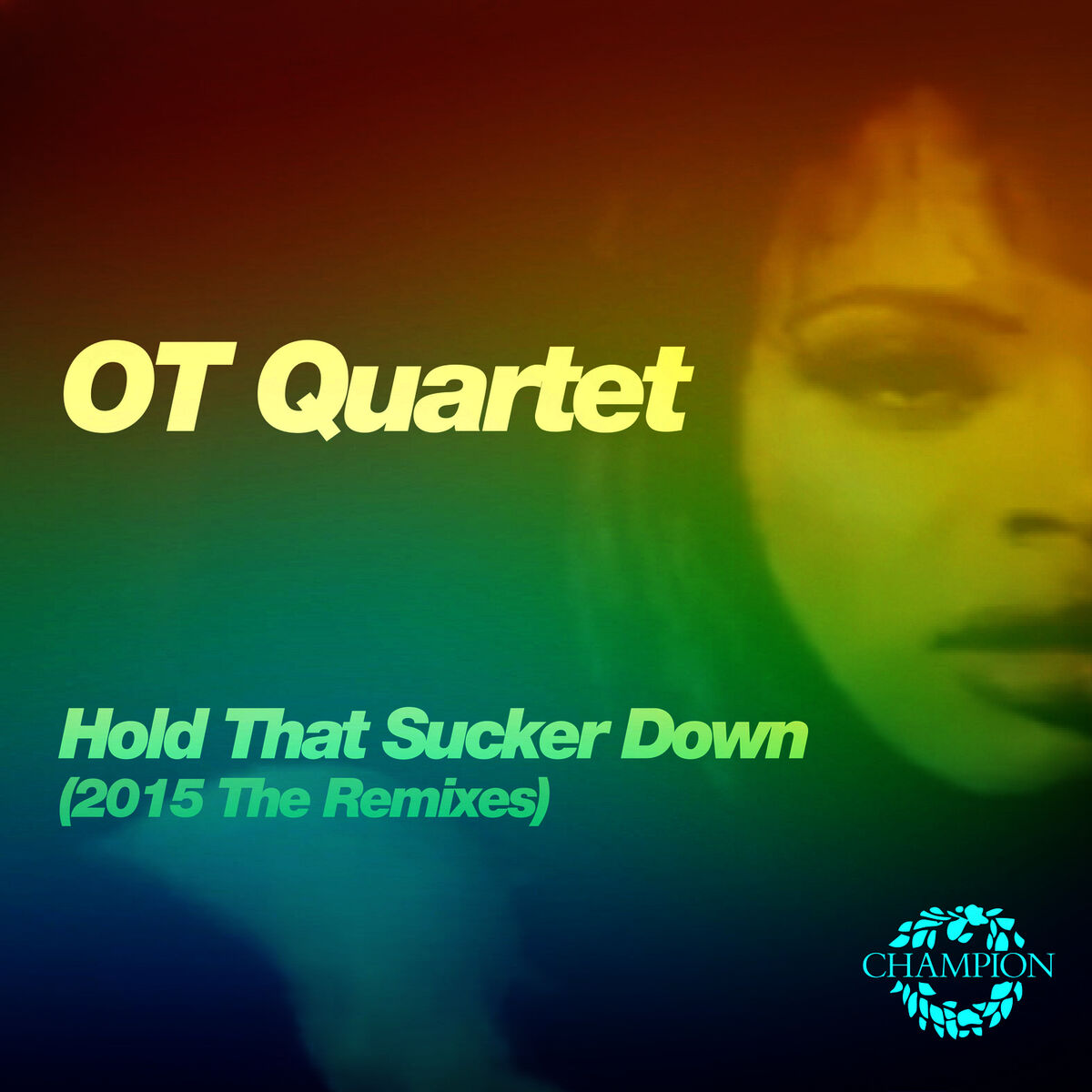 OT Quartet

Hold That Sucker Down
(2015 The Remixes)

CHAMPION